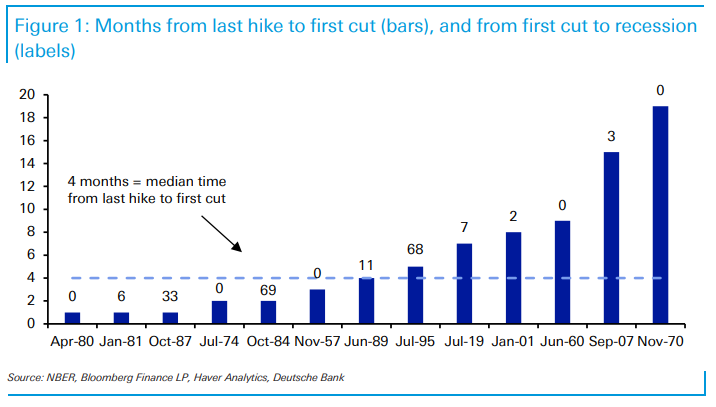 Figure 1: Months from last hike to first cut (bars), and from first cut to recession (labels)

20
18
16
14
12
10
8
6
4
2
0

4 months = median time from last hike to first cut

0
6
33
0
69
0
11
68
7
2
0
3
0

Apr-80 Jan-81 Oct-87 Jul-74 Oct-84 Nov-57 Jun-89 Jul-95 Jul-19 Jan-01 Jun-60 Sep-07 Nov-70

Source: NBER, Bloomberg Finance LP, Haver Analytics, Deutsche Bank